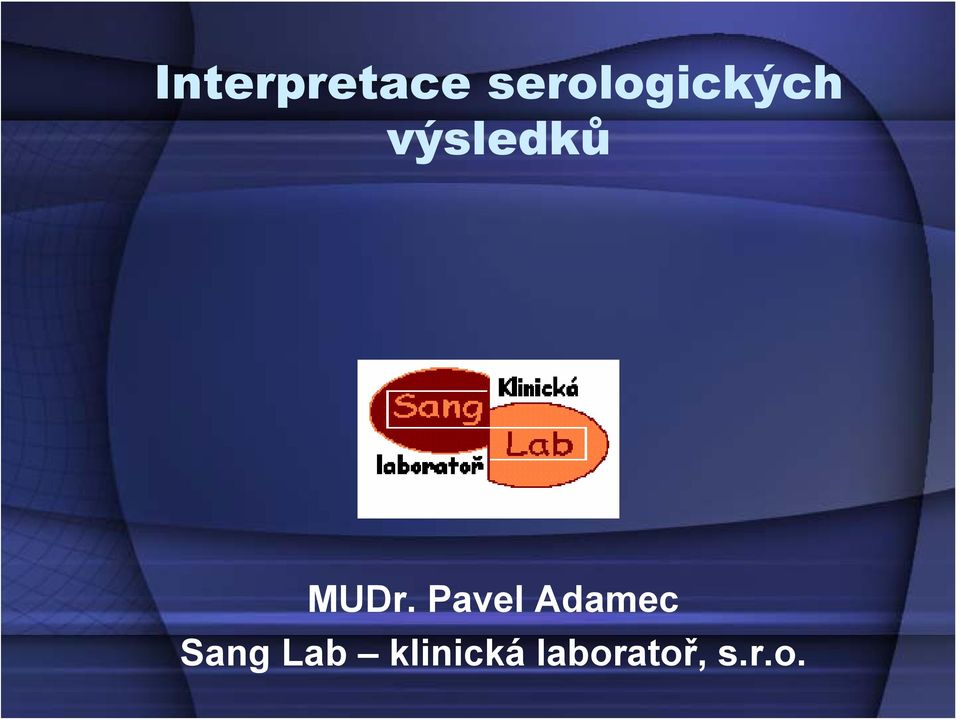 Interpretace serologických výsledků

Sang Klinická Lab laboratoř

MUDr. Pavel Adamec

Sang Lab – klinická laboratoř, s.r.o.